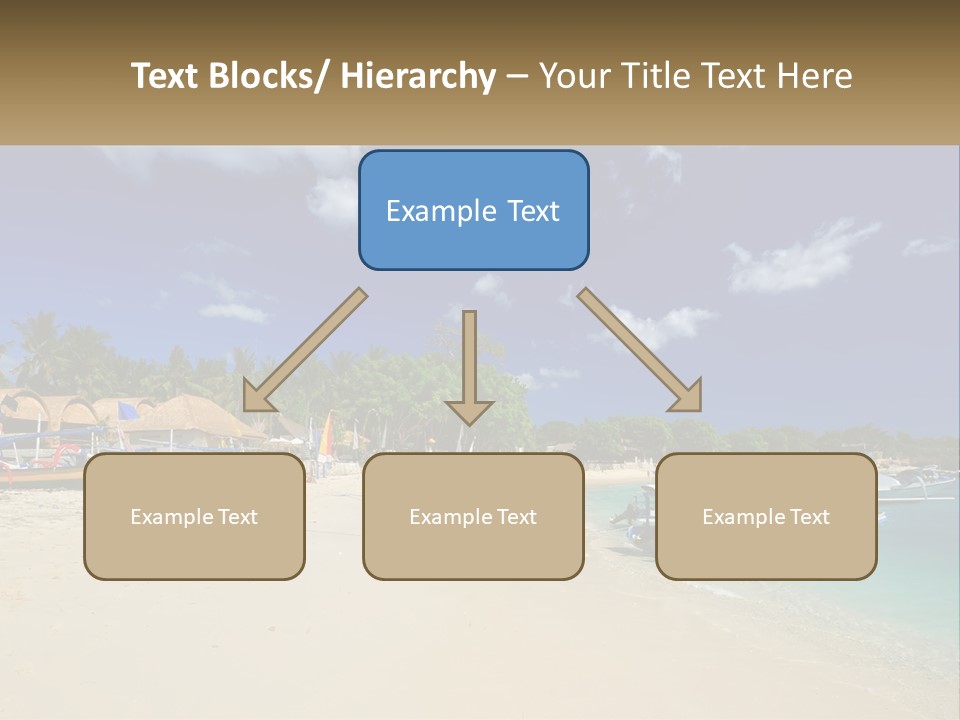 Text Blocks/ Hierarchy – Your Title Text Here

Example Text

Example Text

Example Text

Example Text